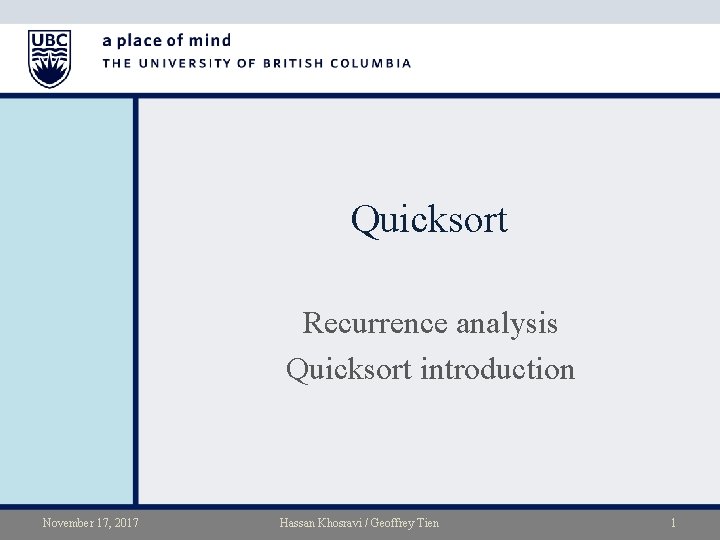 UBC

a place of mind
THE UNIVERSITY OF BRITISH COLUMBIA

Quicksort

Recurrence analysis
Quicksort introduction

November 17, 2017
Hassan Khosravi / Geoffrey Tien
1